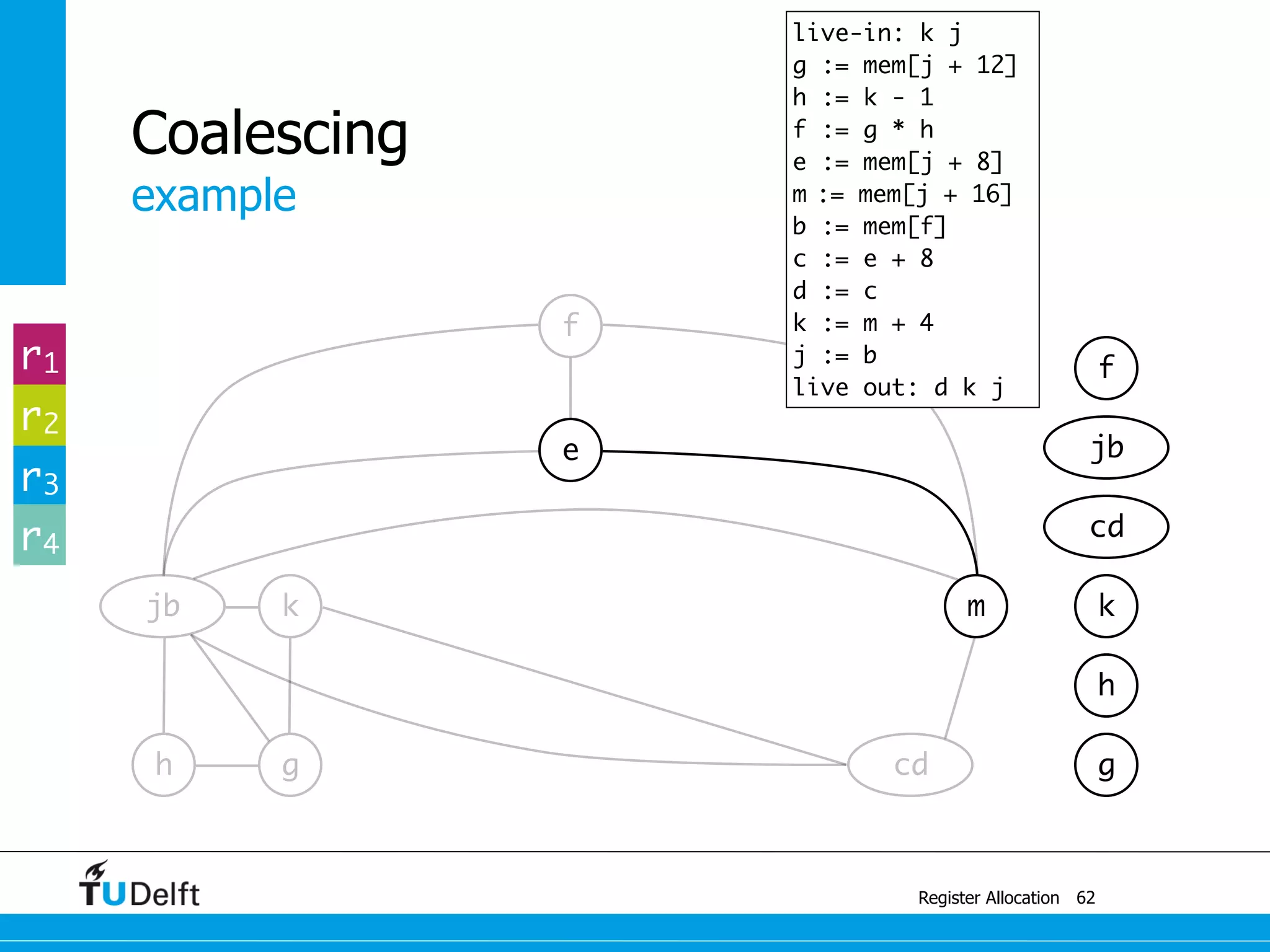 Coalescing
example

live-in: k j
g := mem[j + 12]
h := k - 1
f := g * h
e := mem[j + 8]
m := mem[j + 16]
b := mem[f]
c := e + 8
d := c
k := m + 4
j := b
live out: d k j

$r_1$
$r_2$
$r_3$
$r_4$

f
e
jb
k
m
h
g
cd

f
jb
cd
k
h
g

TUDelft

Register Allocation 62